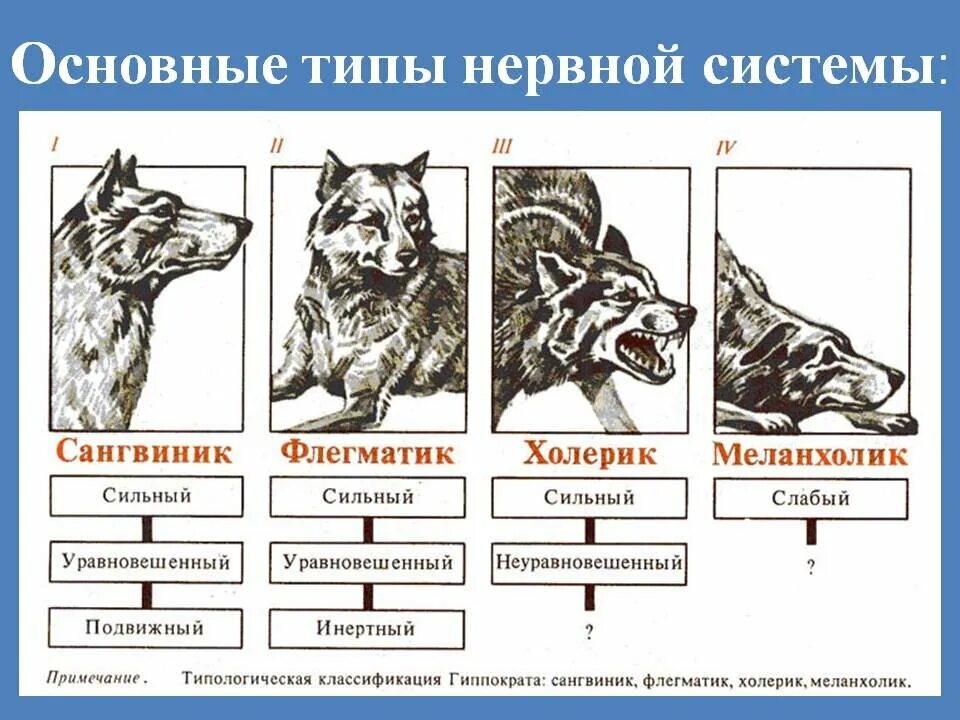 Основные типы нервной системы:

I

Сангвиник

Сильный

Уравновешенный

Подвижный

II

Флегматик

Сильный

Уравновешенный

Инертный

III

Холерик

Сильный

Неуравновешенный

?

IV

Меланхолик

Слабый

?

Примечание. Типологическая классификация Гиппократа: сангвиник, флегматик, холерик, меланхолик.